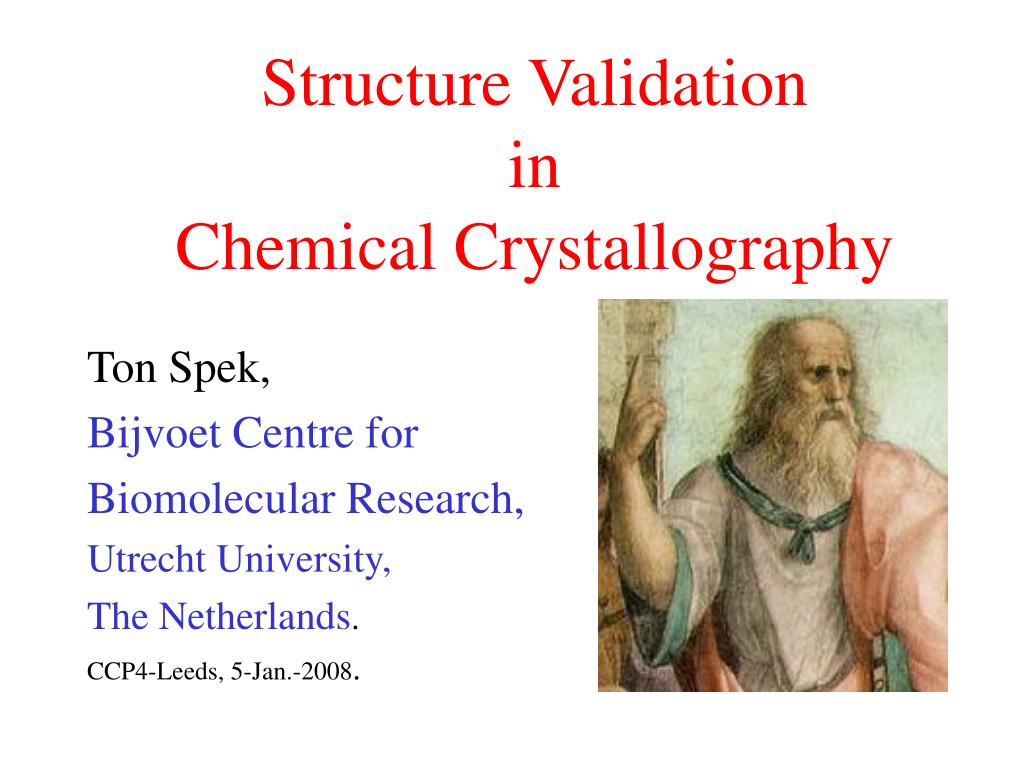 Structure Validation
in
Chemical Crystallography

Ton Spek,
Bijvoet Centre for
Biomolecular Research,
Utrecht University,
The Netherlands.
CCP4-Leeds, 5-Jan.-2008.